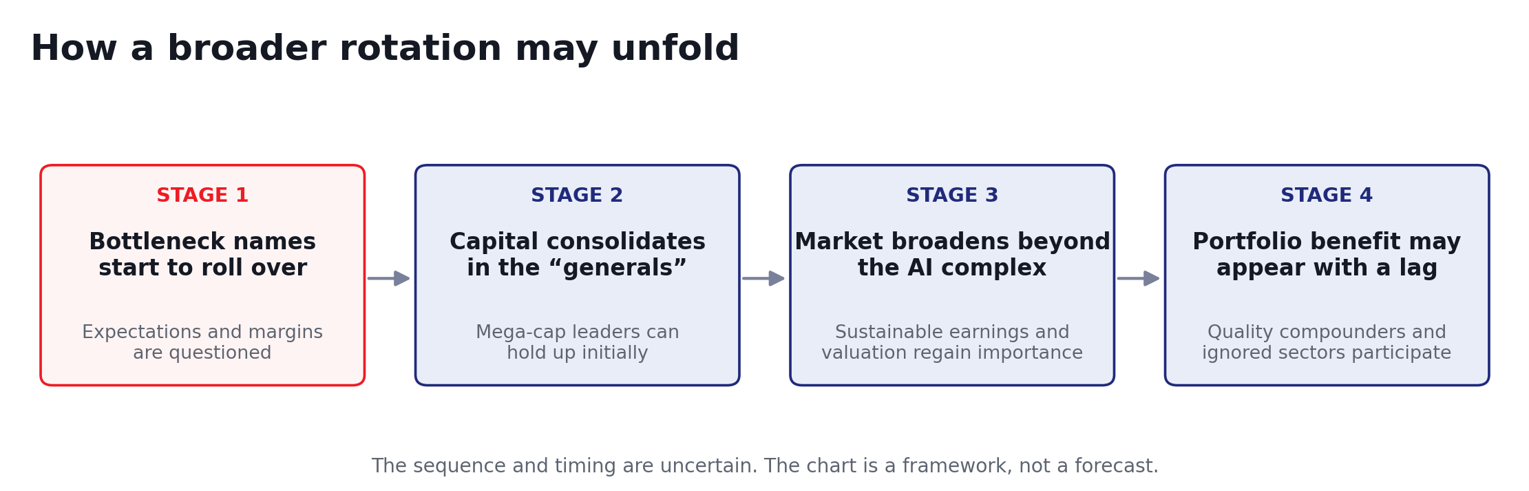 How a broader rotation may unfold

STAGE 1
Bottleneck names start to roll over
Expectations and margins are questioned

STAGE 2
Capital consolidates in the “generals”
Mega-cap leaders can hold up initially

STAGE 3
Market broadens beyond the AI complex
Sustainable earnings and valuation regain importance

STAGE 4
Portfolio benefit may appear with a lag
Quality compounders and ignored sectors participate

The sequence and timing are uncertain. The chart is a framework, not a forecast.